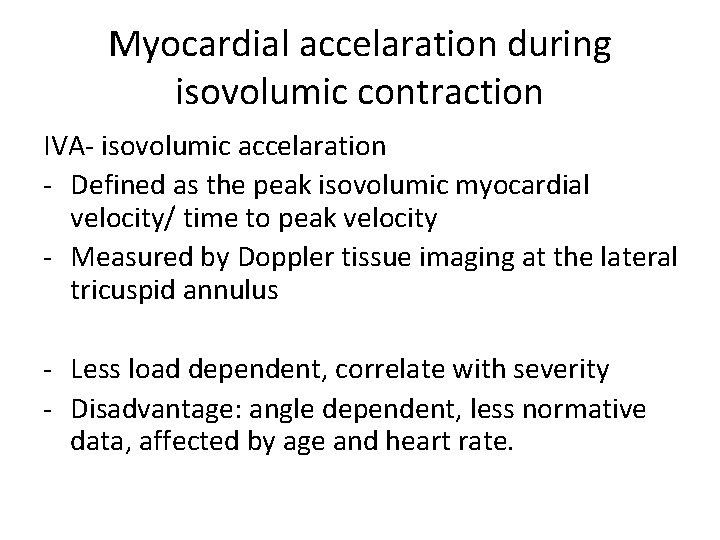 Myocardial accelaration during isovolumic contraction

IVA- isovolumic accelaration

- Defined as the peak isovolumic myocardial velocity/ time to peak velocity
- Measured by Doppler tissue imaging at the lateral tricuspid annulus

- Less load dependent, correlate with severity
- Disadvantage: angle dependent, less normative data, affected by age and heart rate.